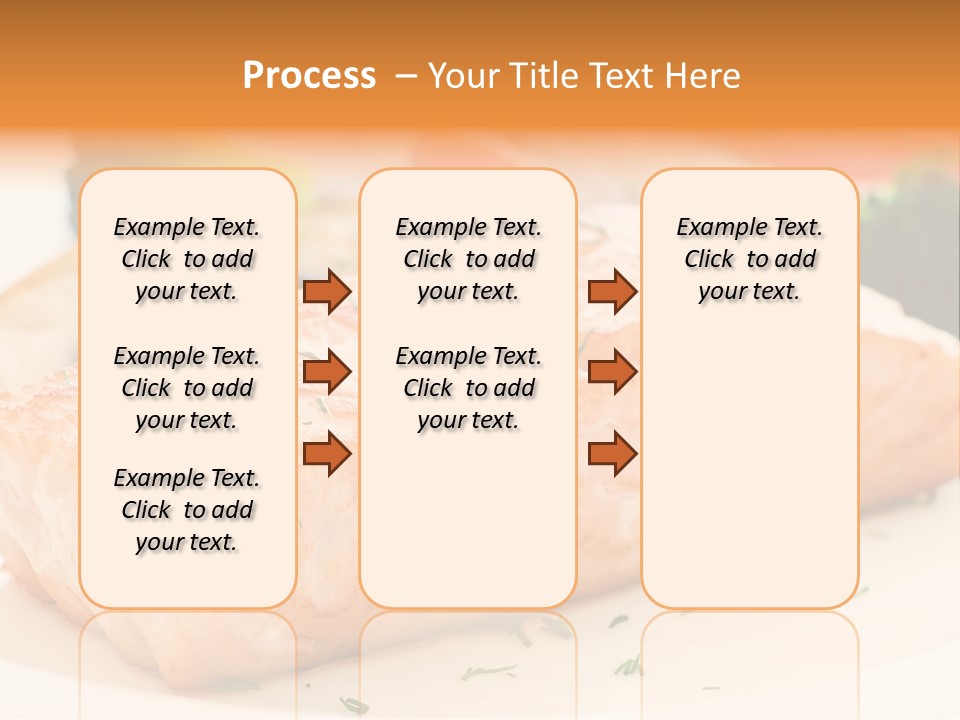 Process – Your Title Text Here

Example Text. Click to add your text.

Example Text. Click to add your text.

Example Text. Click to add your text.

Example Text. Click to add your text.

Example Text. Click to add your text.

Example Text. Click to add your text.